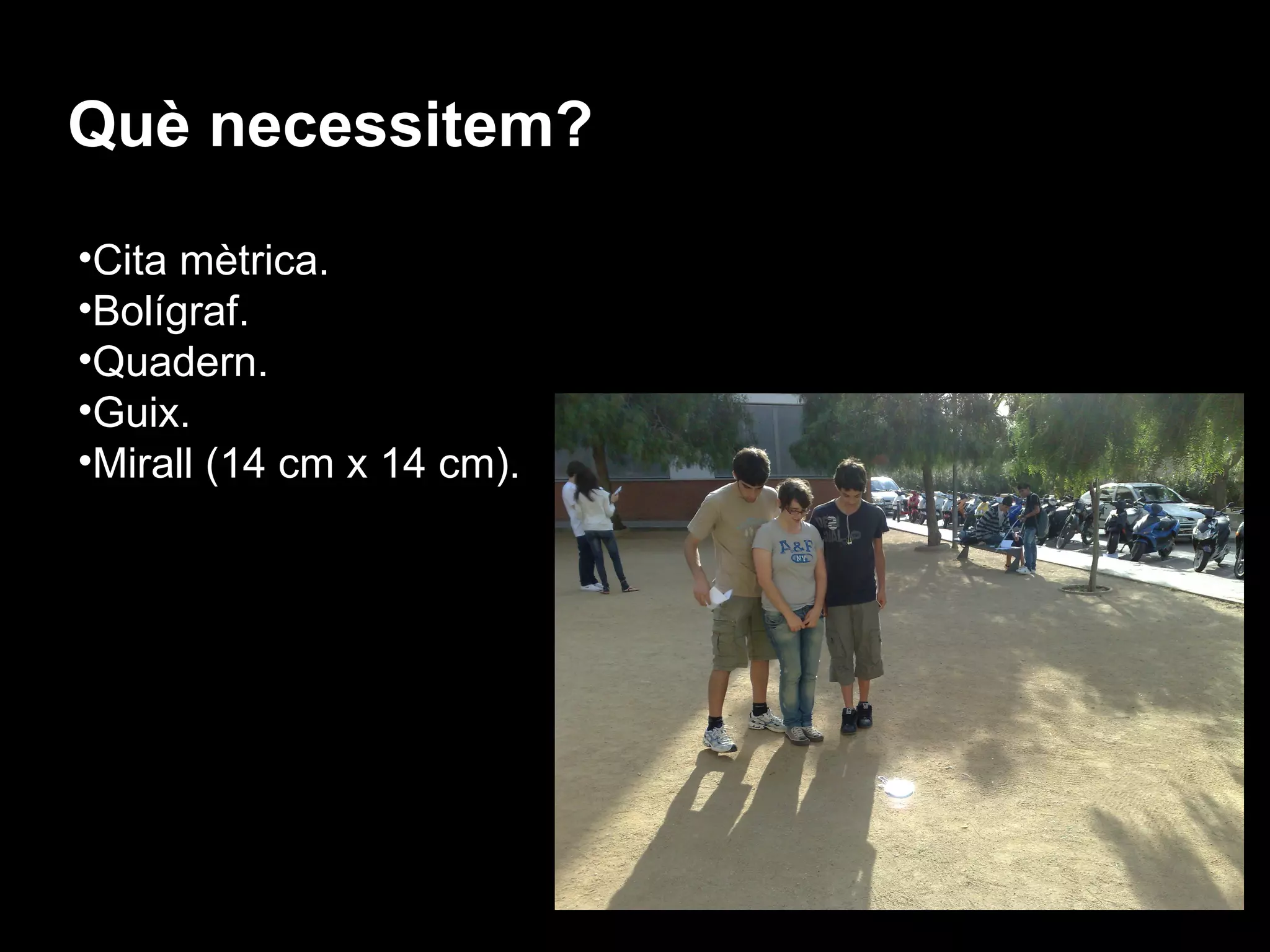 Què necessitem?

•Cita mètrica.
•Bolígraf.
•Quadern.
•Guix.
•Mirall (14 cm x 14 cm).

A&F
NY